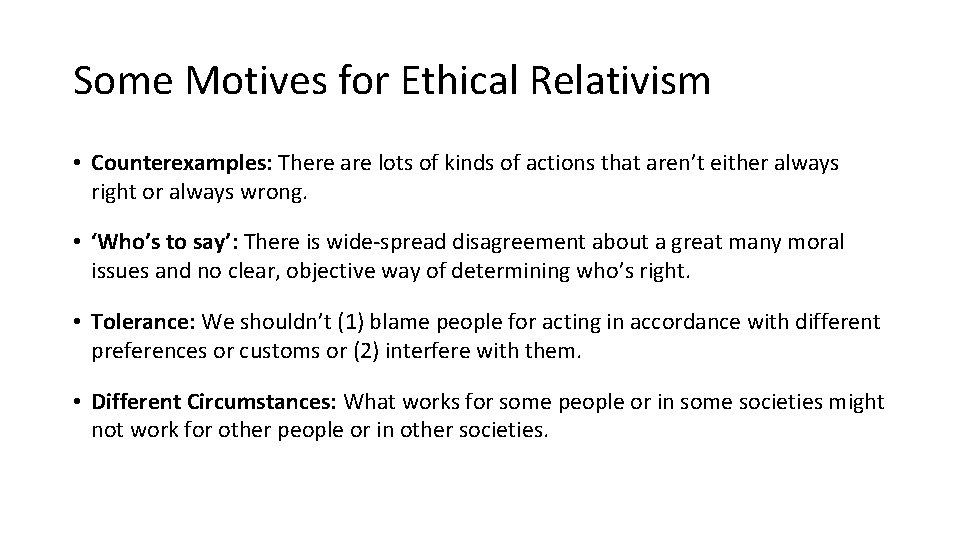 Some Motives for Ethical Relativism

• Counterexamples: There are lots of kinds of actions that aren't either always right or always wrong.

• 'Who's to say': There is wide-spread disagreement about a great many moral issues and no clear, objective way of determining who's right.

• Tolerance: We shouldn't (1) blame people for acting in accordance with different preferences or customs or (2) interfere with them.

• Different Circumstances: What works for some people or in some societies might not work for other people or in other societies.